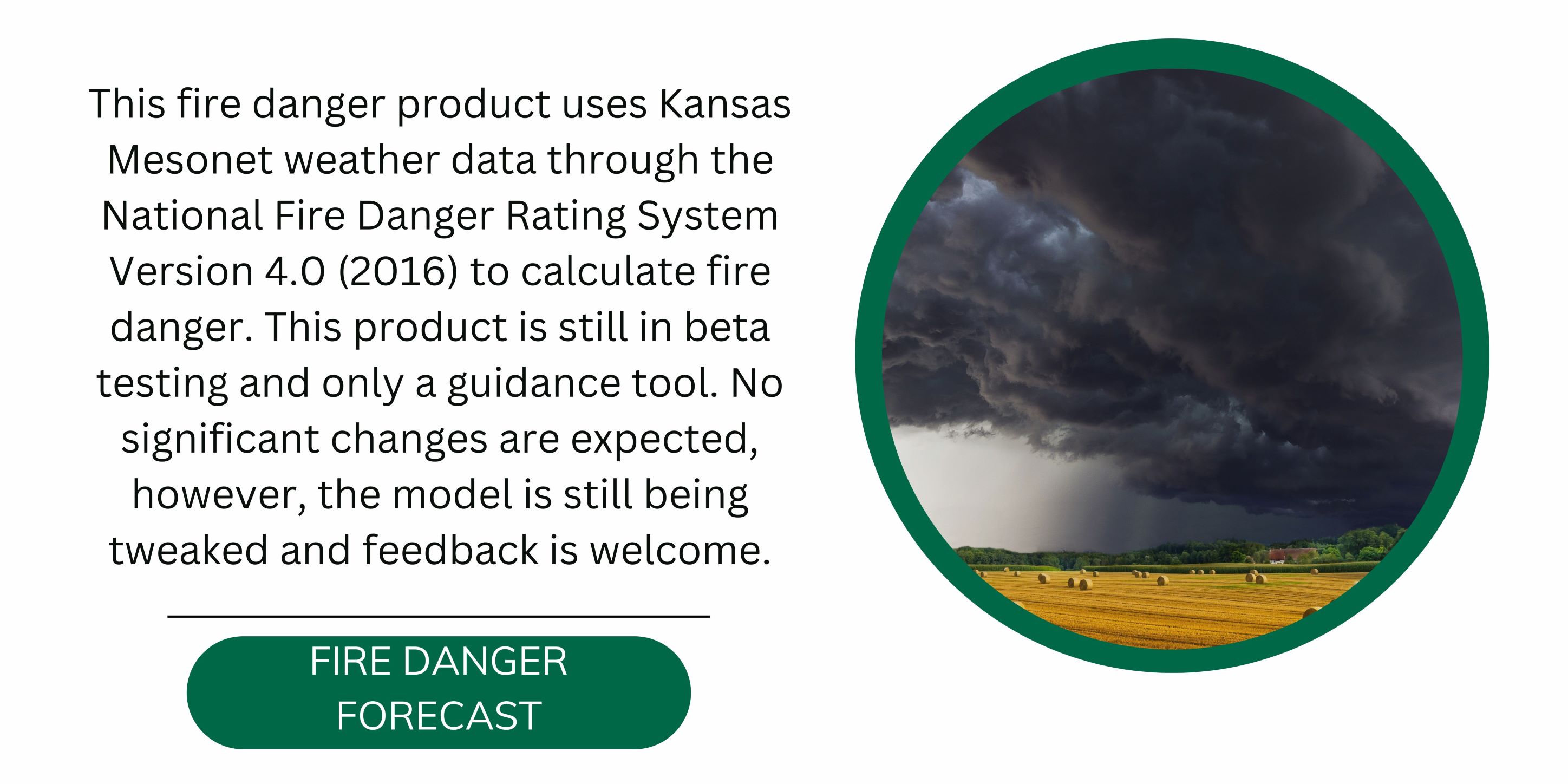 This fire danger product uses Kansas Mesonet weather data through the National Fire Danger Rating System Version 4.0 (2016) to calculate fire danger. This product is still in beta testing and only a guidance tool. No significant changes are expected, however, the model is still being tweaked and feedback is welcome.

FIRE DANGER FORECAST